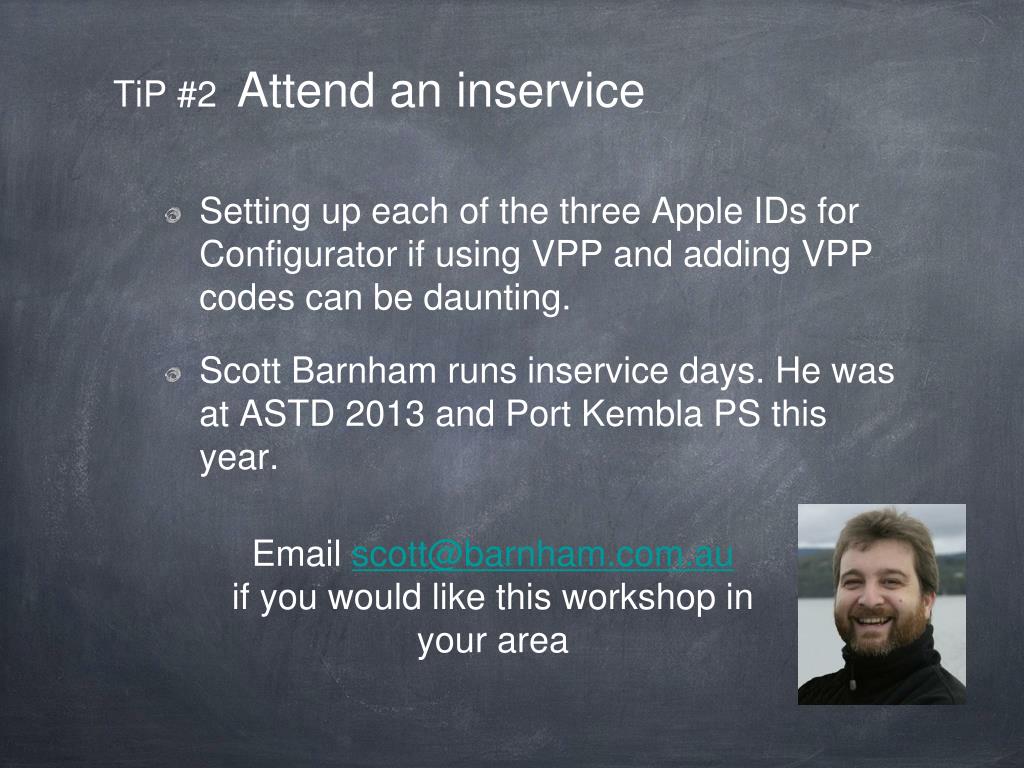 TiP #2 Attend an inservice

Setting up each of the three Apple IDs for Configurator if using VPP and adding VPP codes can be daunting.

Scott Barnham runs inservice days. He was at ASTD 2013 and Port Kembla PS this year.

Email scott@barnham.com.au
if you would like this workshop in your area